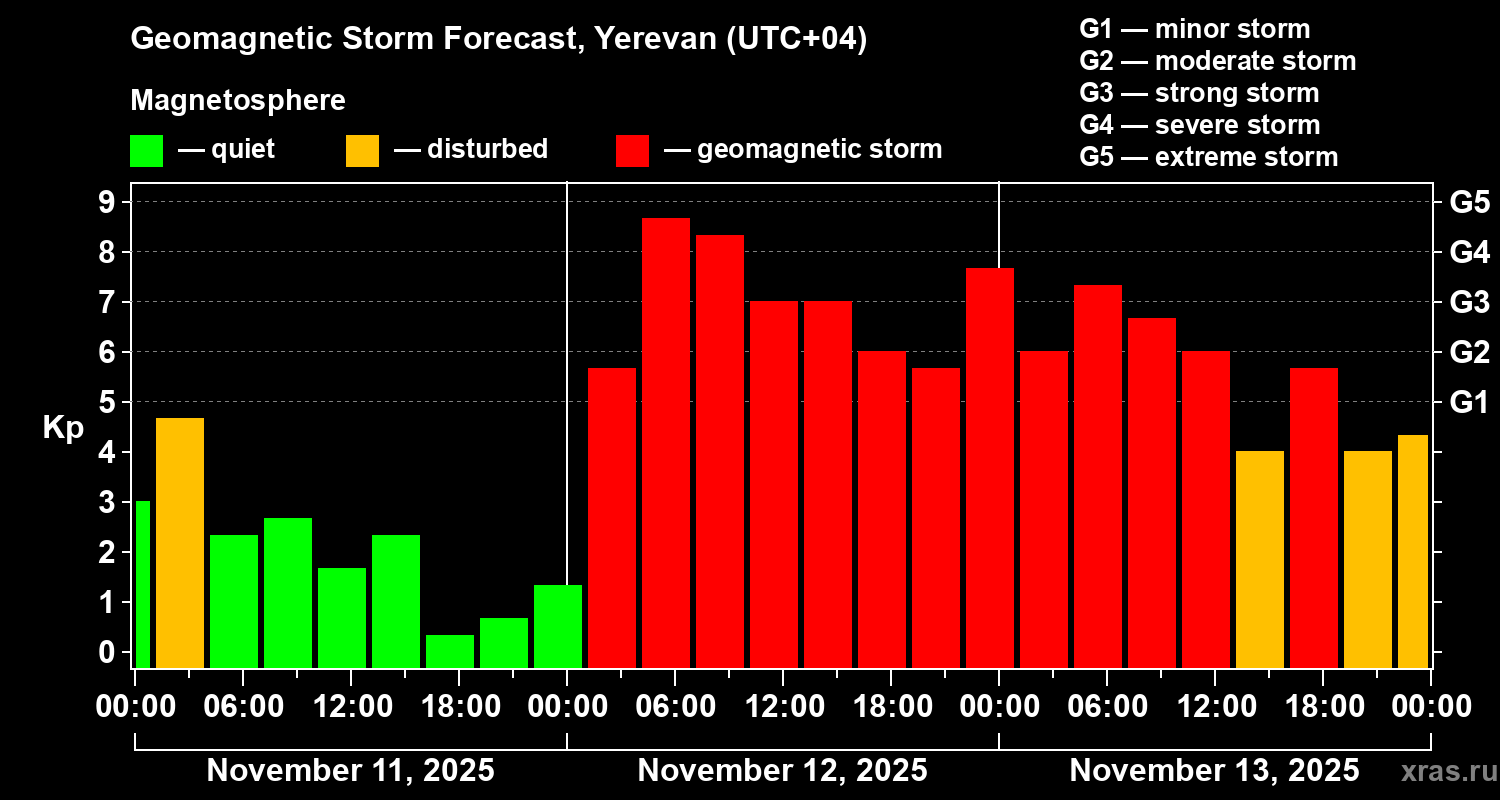 Geomagnetic Storm Forecast, Yerevan (UTC+04)

Magnetosphere

— quiet — disturbed — geomagnetic storm

G1 — minor storm
G2 — moderate storm
G3 — strong storm
G4 — severe storm
G5 — extreme storm

Kp

9
8
7
6
5
4
3
2
1
0

G5
G4
G3
G2
G1

00:00 06:00 12:00 18:00 00:00 06:00 12:00 18:00 00:00 06:00 12:00 18:00 00:00

November 11, 2025
November 12, 2025
November 13, 2025

xras.ru